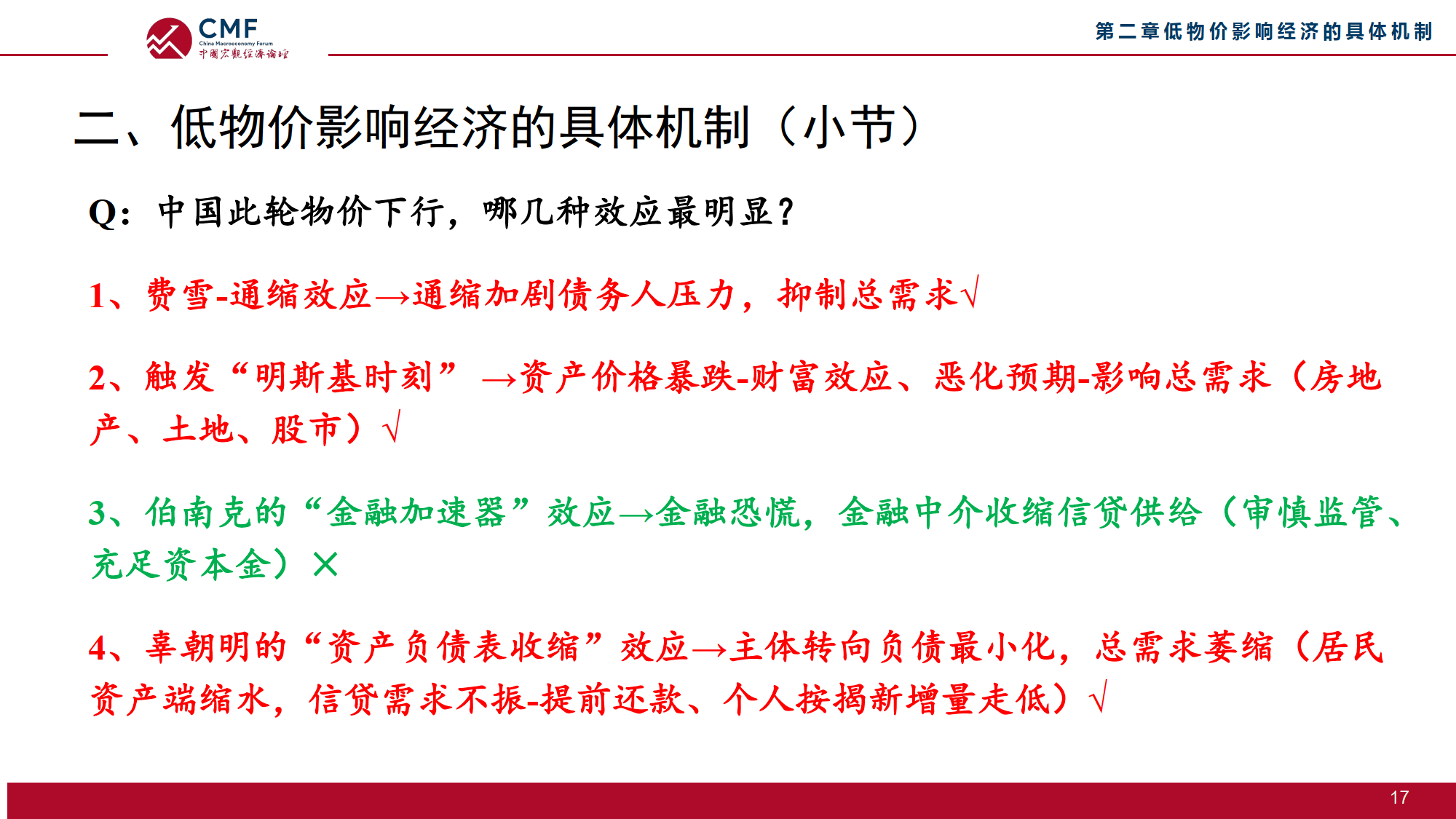 CMF
China Macroeconomy Forum
中国宏观经济论坛

第二章低物价影响经济的具体机制

二、低物价影响经济的具体机制（小节）

Q：中国此轮物价下行，哪几种效应最明显？

1、费雪-通缩效应→通缩加剧债务人压力，抑制总需求√

2、触发“明斯基时刻”→资产价格暴跌-财富效应、恶化预期-影响总需求（房地产、土地、股市）√

3、伯南克的“金融加速器”效应→金融恐慌，金融中介收缩信贷供给（审慎监管、充足资本金）×

4、辜朝明的“资产负债表收缩”效应→主体转向负债最小化，总需求萎缩（居民资产端缩水，信贷需求不振-提前还款、个人按揭新增量走低）√

17